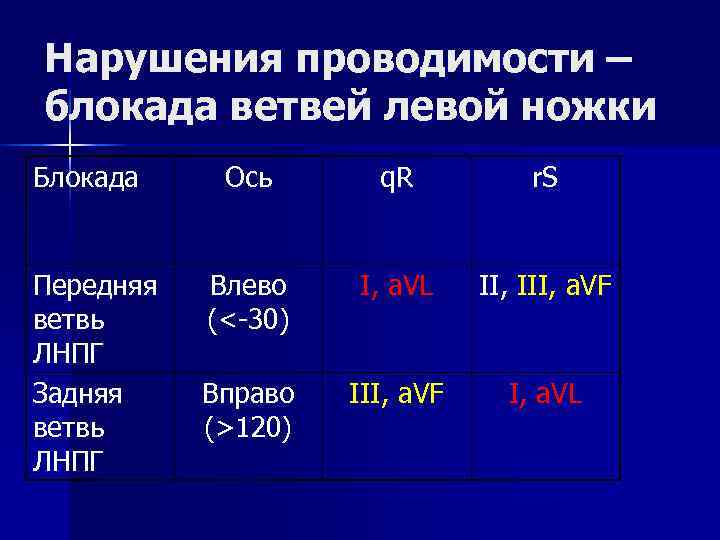 Нарушения проводимости – блокада ветвей левой ножки

| Блокада | Ось | qR | rS |
|---|---|---|---|
| Передняя ветвь ЛНПГ | Влево (<-30) | I, aVL | II, III, aVF |
| Задняя ветвь ЛНПГ | Вправо (>120) | III, aVF | I, aVL |